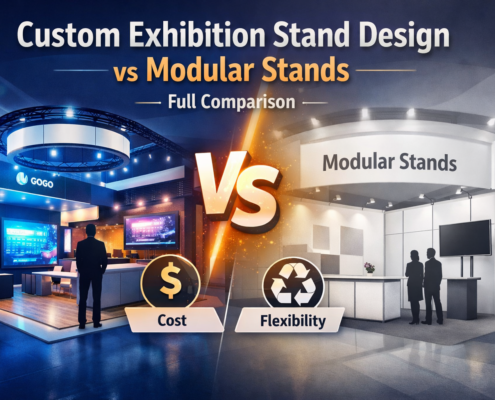 Custom Exhibition Stand Design
vs Modular Stands
Full Comparison

GOGO

VS

Modular Stands

$

Cost

Flexibility